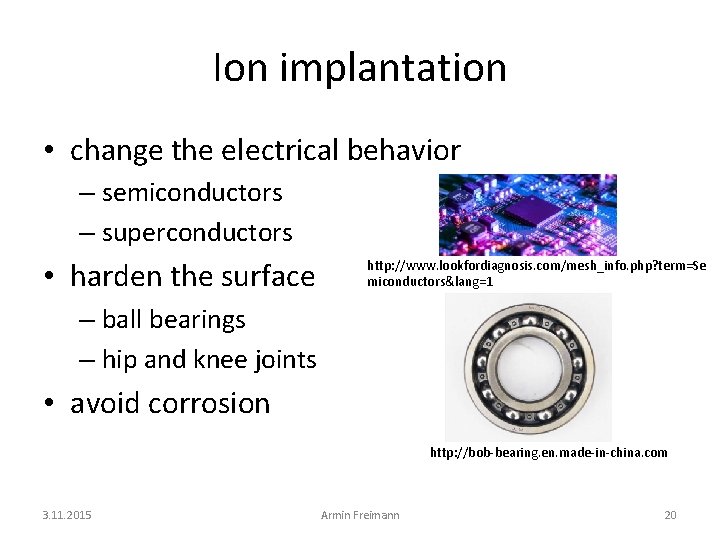 Ion implantation

• change the electrical behavior
– semiconductors
– superconductors
• harden the surface
– ball bearings
– hip and knee joints
• avoid corrosion

http://www.lookfordiagnosis.com/mesh_info.php?term=Semiconductors&lang=1

http://bob-bearing.en.made-in-china.com

3.11.2015 Armin Freimann 20